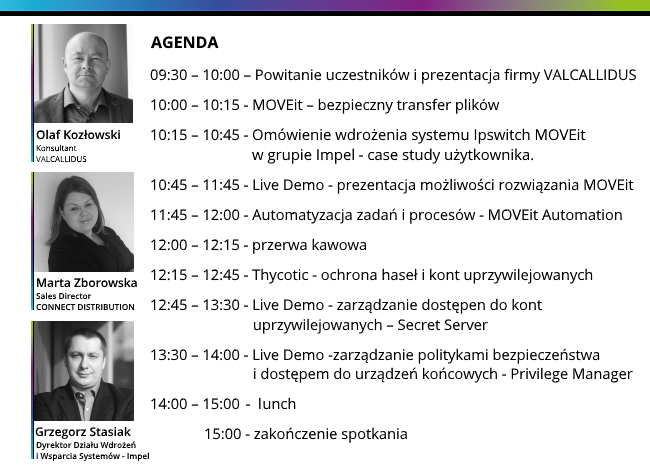 Olaf Kozłowski
Konsultant
VALCALLIDUS

Marta Zborowska
Sales Director
CONNECT DISTRIBUTION

Grzegorz Stasiak
Dyrektor Działu Wdrożeń i Wsparcia Systemów - Impel

AGENDA

09:30 – 10:00 – Powitanie uczestników i prezentacja firmy VALCALLIDUS

10:00 – 10:15 - MOVEit – bezpieczny transfer plików

10:15 – 10:45 - Omówienie wdrożenia systemu Ipswitch MOVEit w grupie Impel - case study użytkownika.

10:45 – 11:45 - Live Demo - prezentacja możliwości rozwiązania MOVEit

11:45 – 12:00 - Automatyzacja zadań i procesów - MOVEit Automation

12:00 – 12:15 - przerwa kawowa

12:15 – 12:45 - Thycotic - ochrona haseł i kont uprzywilejowanych

12:45 – 13:30 - Live Demo - zarządzanie dostępen do kont uprzywilejowanych – Secret Server

13:30 – 14:00 - Live Demo -zarządzanie politykami bezpieczeństwa i dostępem do urządzeń końcowych - Privilege Manager

14:00 – 15:00 - lunch

15:00 - zakończenie spotkania